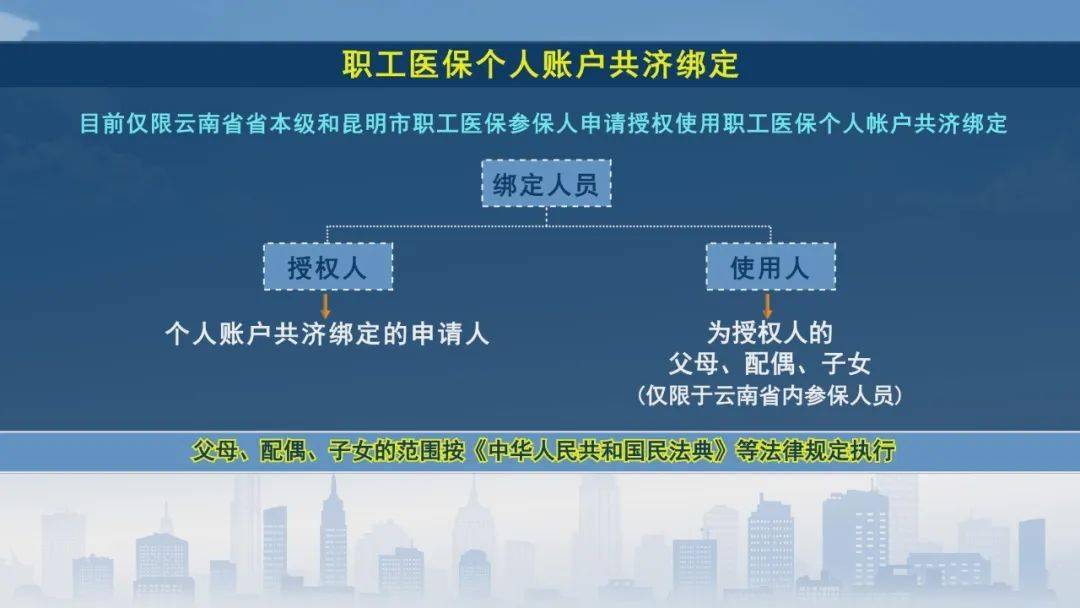 职工医保个人账户共济绑定

目前仅限云南省省本级和昆明市职工医保参保人申请授权使用职工医保个人帐户共济绑定

绑定人员

授权人

个人账户共济绑定的申请人

使用人

为授权人的
父母、配偶、子女
（仅限于云南省内参保人员）

父母、配偶、子女的范围按《中华人民共和国民法典》等法律规定执行